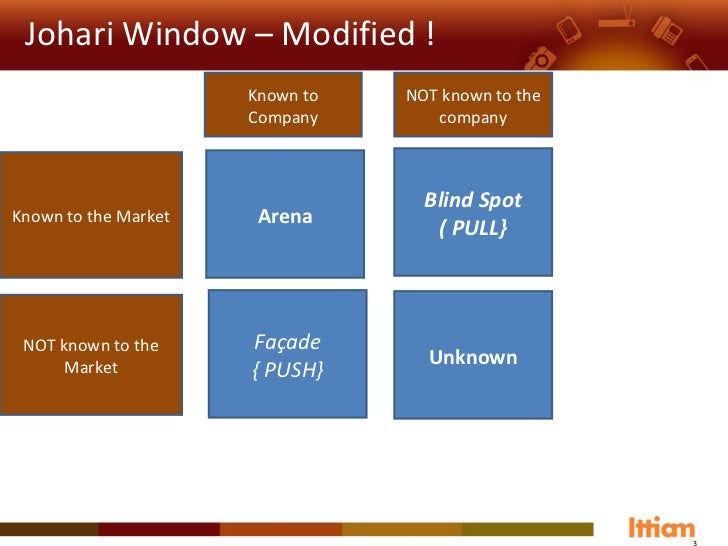 Johari Window – Modified !

|  | Known to Company | NOT known to the company |
|---|---|---|
| Known to the Market | Arena | Blind Spot ( PULL} |
| NOT known to the Market | Façade { PUSH} | Unknown |

Ittiam

3